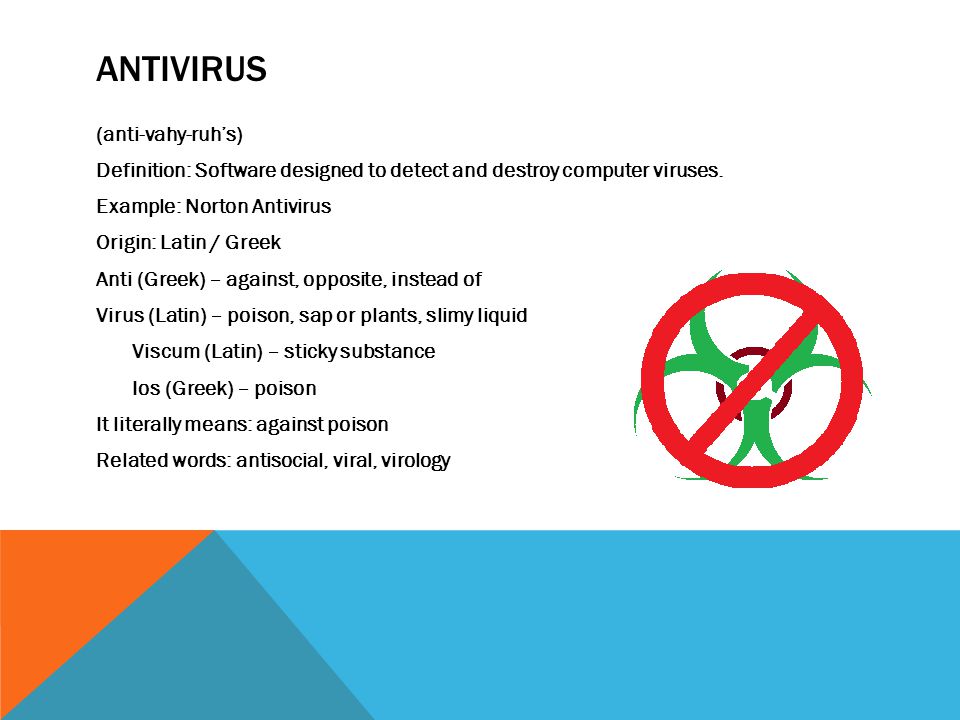 ANTIVIRUS

(anti-vahy-ruh's)

Definition: Software designed to detect and destroy computer viruses.

Example: Norton Antivirus

Origin: Latin / Greek

Anti (Greek) – against, opposite, instead of

Virus (Latin) – poison, sap or plants, slimy liquid

Viscum (Latin) – sticky substance

Ios (Greek) – poison

It literally means: against poison

Related words: antisocial, viral, virology